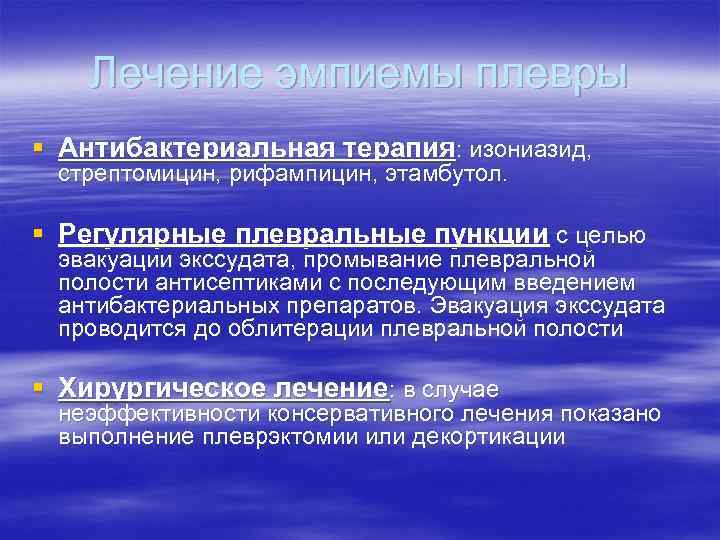 Лечение эмпиемы плевры

Антибактериальная терапия: изониазид, стрептомицин, рифампицин, этамбутол.

Регулярные плевральные пункции с целью эвакуации экссудата, промывание плевральной полости антисептиками с последующим введением антибактериальных препаратов. Эвакуация экссудата проводится до облитерации плевральной полости

Хирургическое лечение: в случае неэффективности консервативного лечения показано выполнение плеврэктомии или декортикации